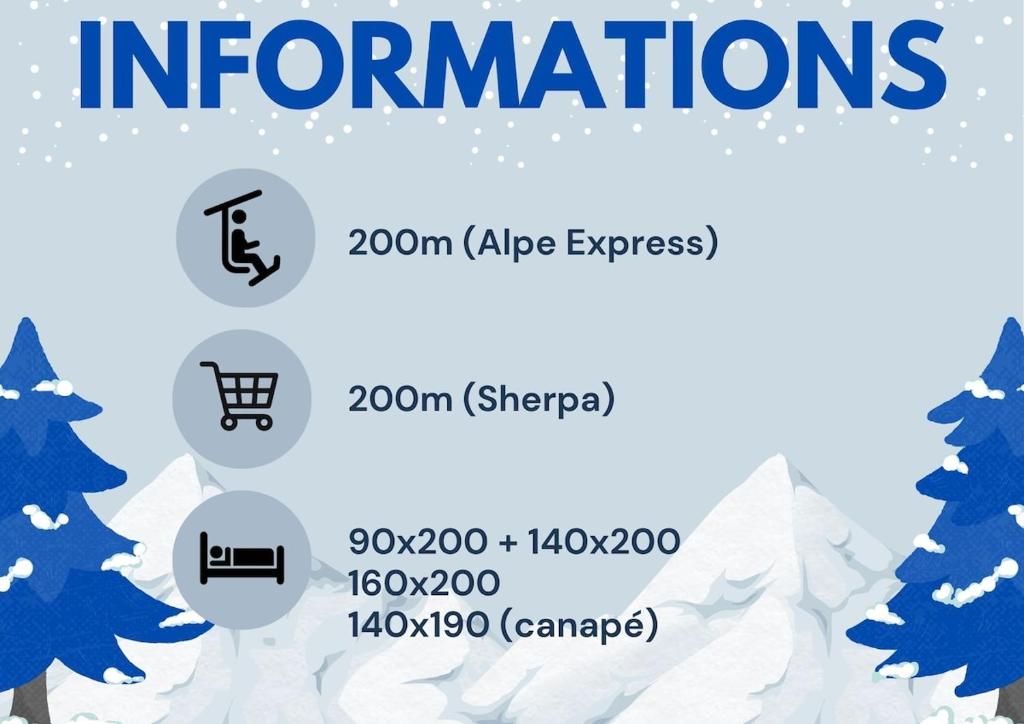 INFORMATIONS

200m (Alpe Express)

200m (Sherpa)

90x200 + 140x200
160x200
140x190 (canapé)